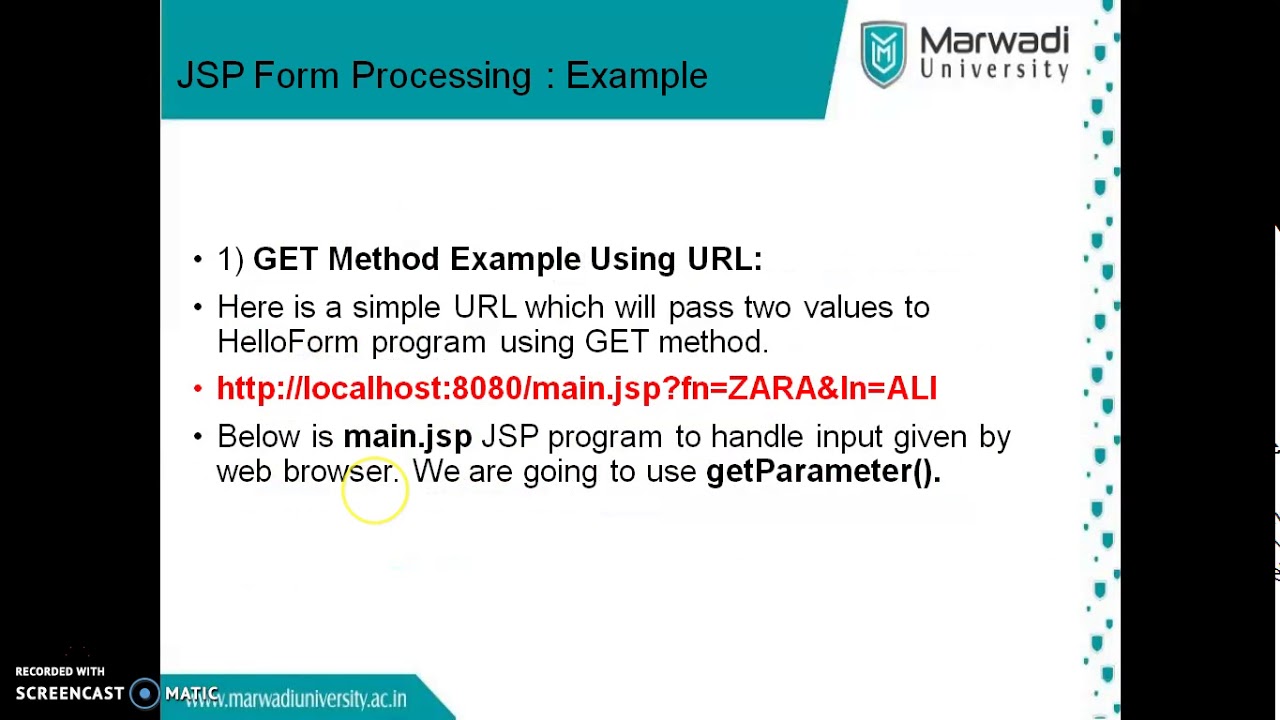 JSP Form Processing : Example

Marwadi University

• 1) GET Method Example Using URL:

• Here is a simple URL which will pass two values to HelloForm program using GET method.

• http://localhost:8080/main.jsp?fn=ZARA&ln=ALI

• Below is main.jsp JSP program to handle input given by web browser. We are going to use getParameter().

RECORDED WITH SCREENCAST MATIC

www.marwadiuniversity.ac.in